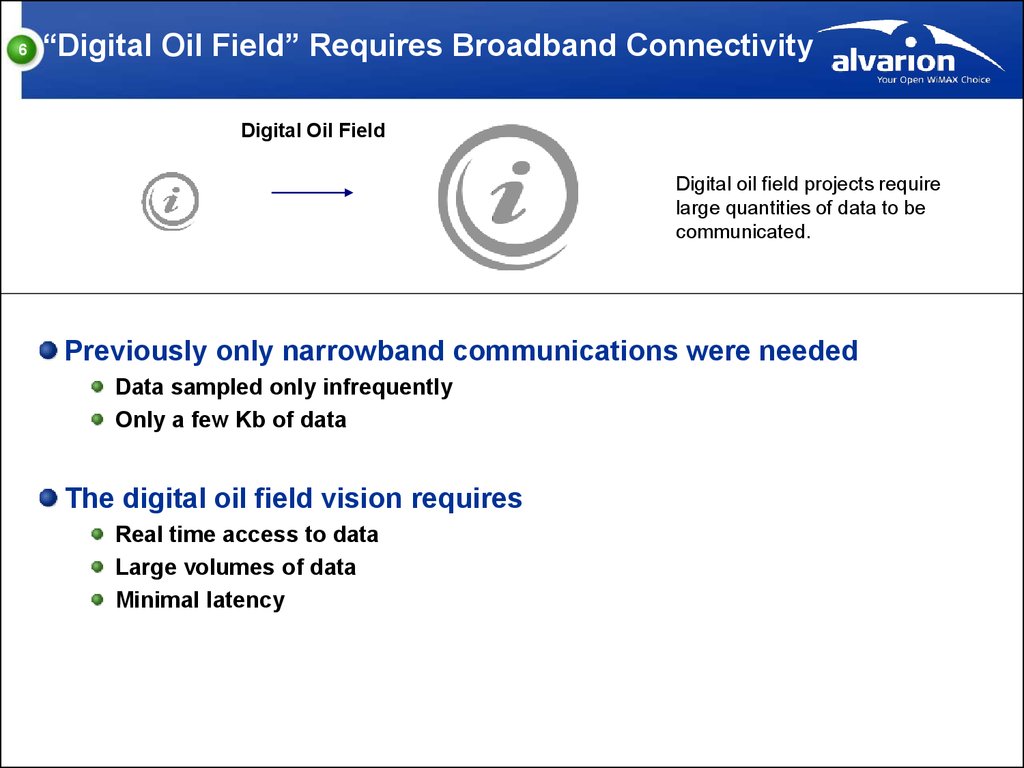 6

“Digital Oil Field” Requires Broadband Connectivity

alvarion
Your Open WiMAX Choice

Digital Oil Field

i

i

Digital oil field projects require large quantities of data to be communicated.

Previously only narrowband communications were needed

Data sampled only infrequently

Only a few Kb of data

The digital oil field vision requires

Real time access to data

Large volumes of data

Minimal latency